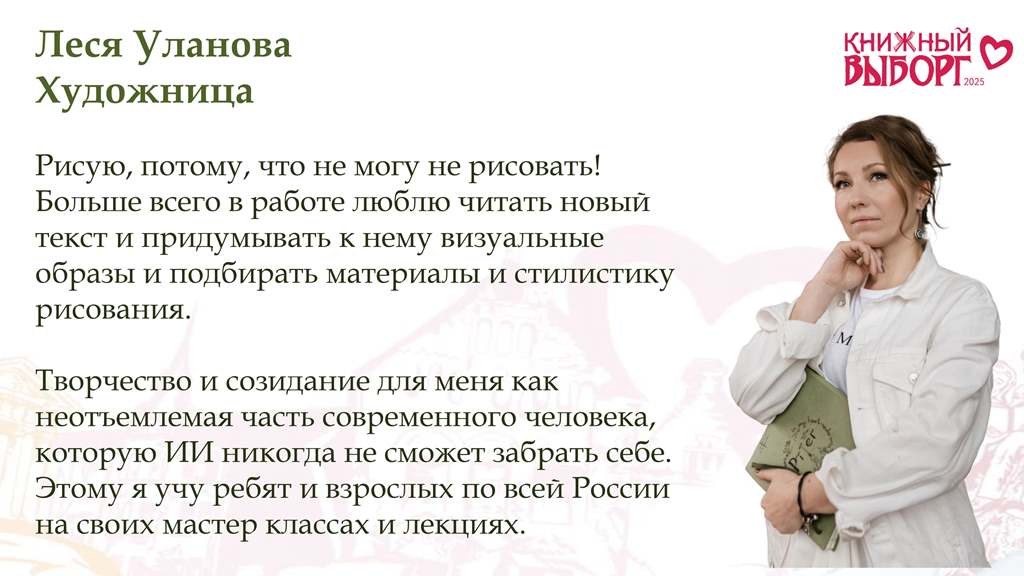 Леся Уланова
Художница

КНИЖНЫЙ ВЫБОРГ 2025

Рисую, потому, что не могу не рисовать! Больше всего в работе люблю читать новый текст и придумывать к нему визуальные образы и подбирать материалы и стилистику рисования.

Творчество и созидание для меня как неотъемлемая часть современного человека, которую ИИ никогда не сможет забрать себе. Этому я учу ребят и взрослых по всей России на своих мастер классах и лекциях.